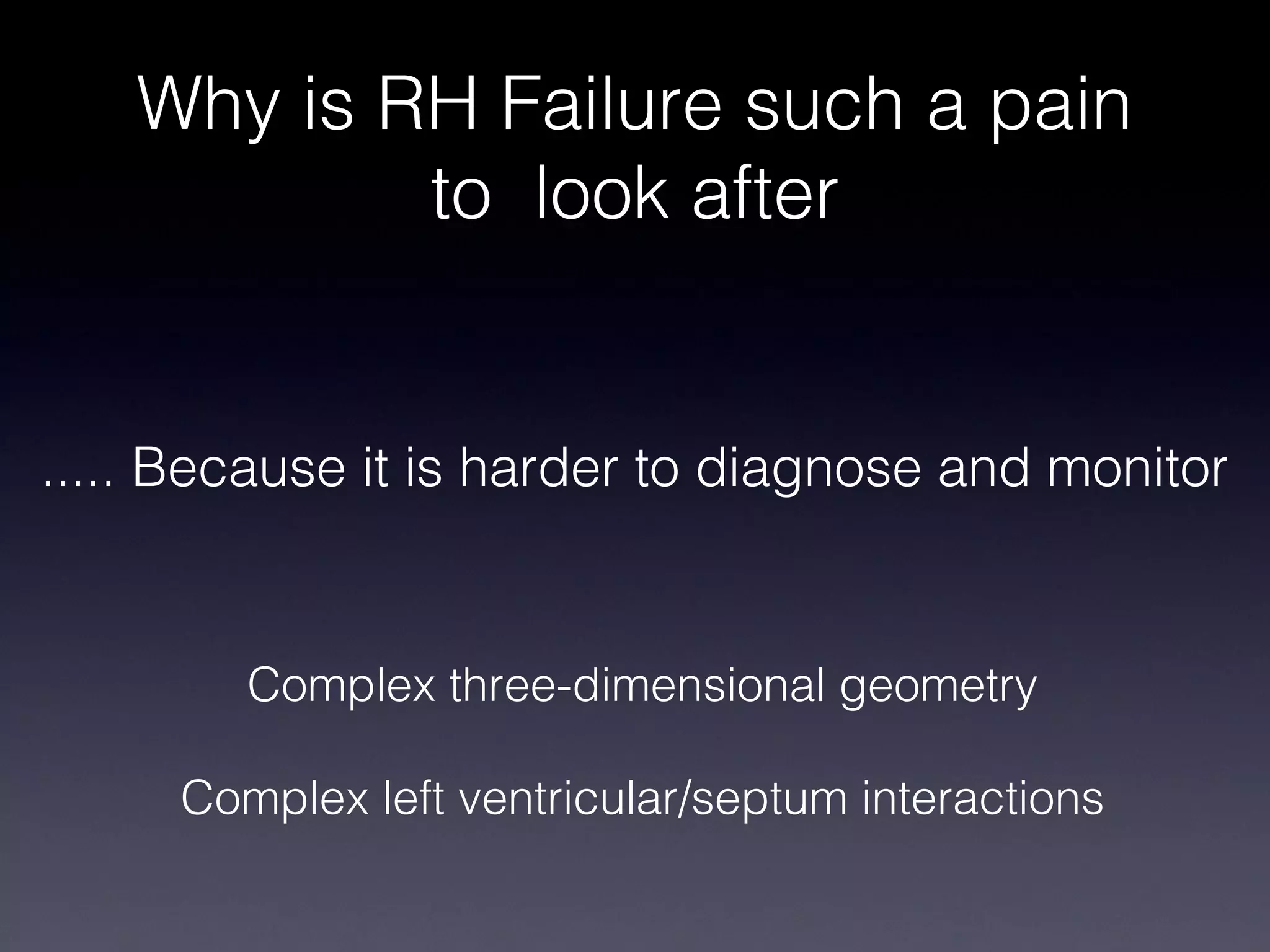 Why is RH Failure such a pain to look after

..... Because it is harder to diagnose and monitor

Complex three-dimensional geometry

Complex left ventricular/septum interactions